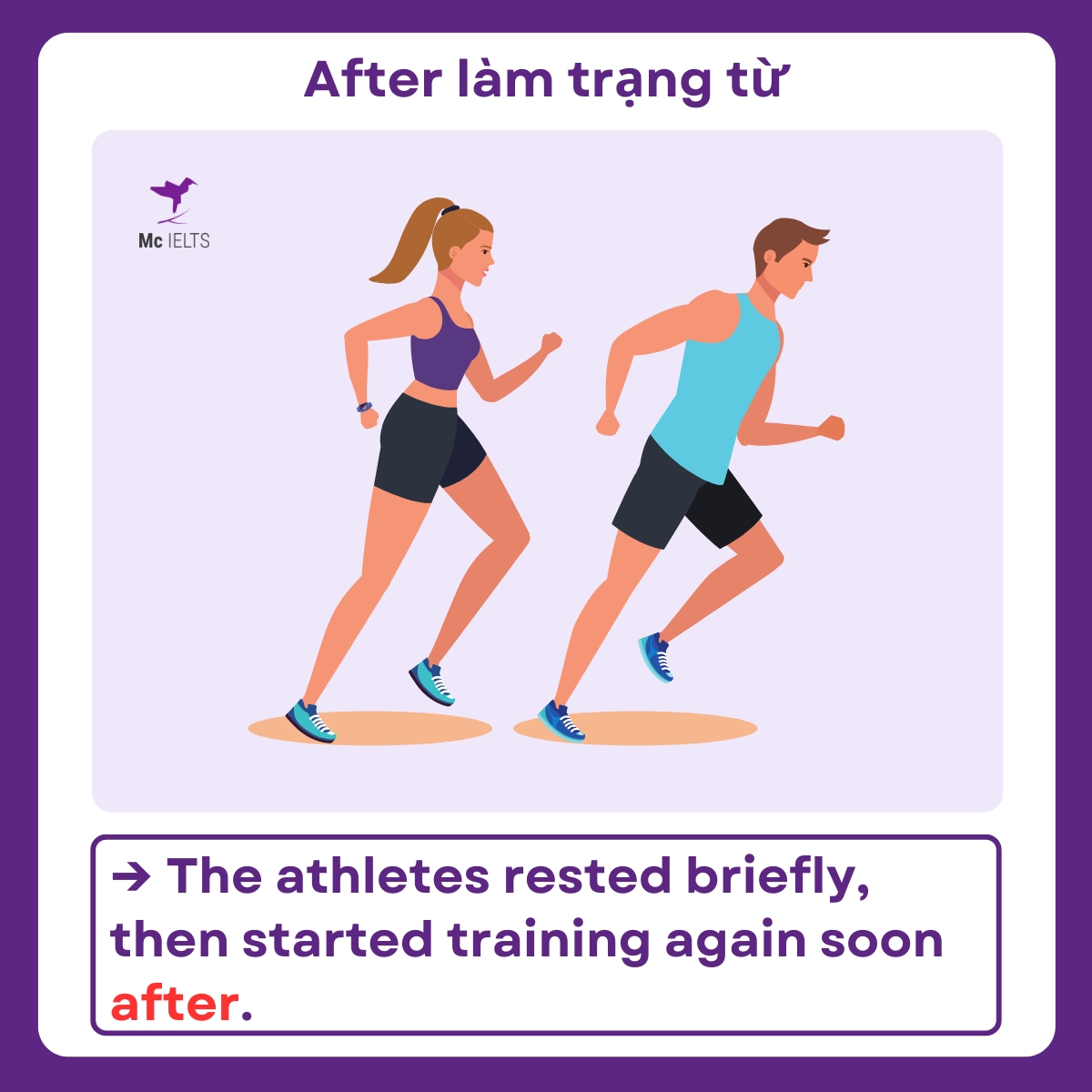 After làm trạng từ

Mc IELTS

→ The athletes rested briefly, then started training again soon after.